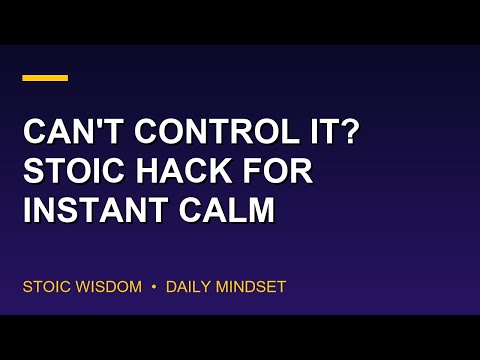 CAN'T CONTROL IT? STOIC HACK FOR INSTANT CALM

STOIC WISDOM • DAILY MINDSET